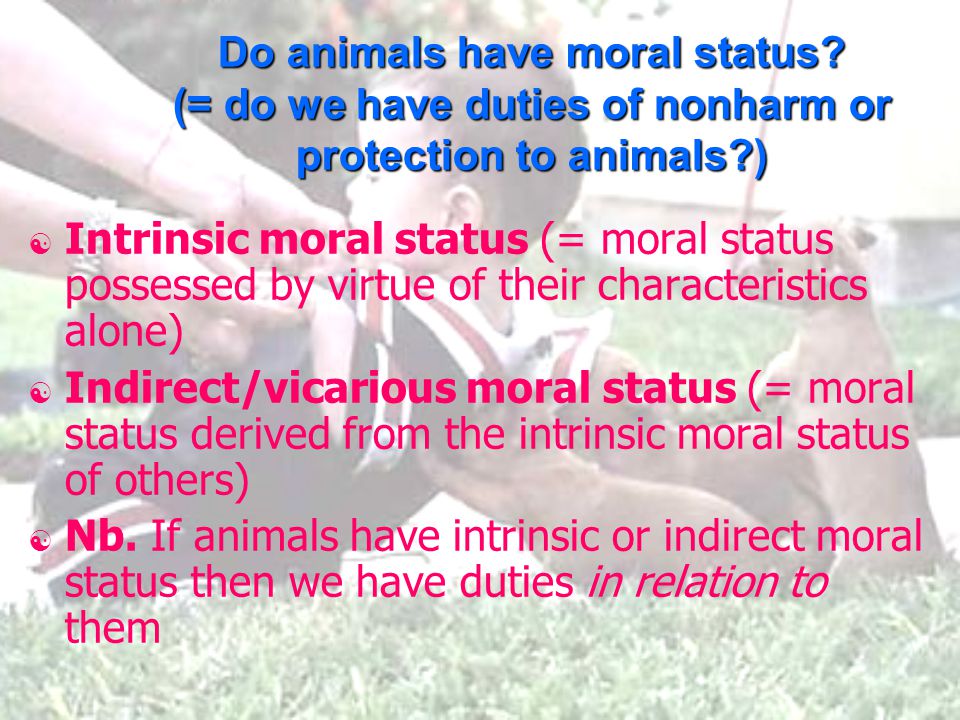 Do animals have moral status? (= do we have duties of nonharm or protection to animals?)

Intrinsic moral status (= moral status possessed by virtue of their characteristics alone)

Indirect/vicarious moral status (= moral status derived from the intrinsic moral status of others)

Nb. If animals have intrinsic or indirect moral status then we have duties in relation to them